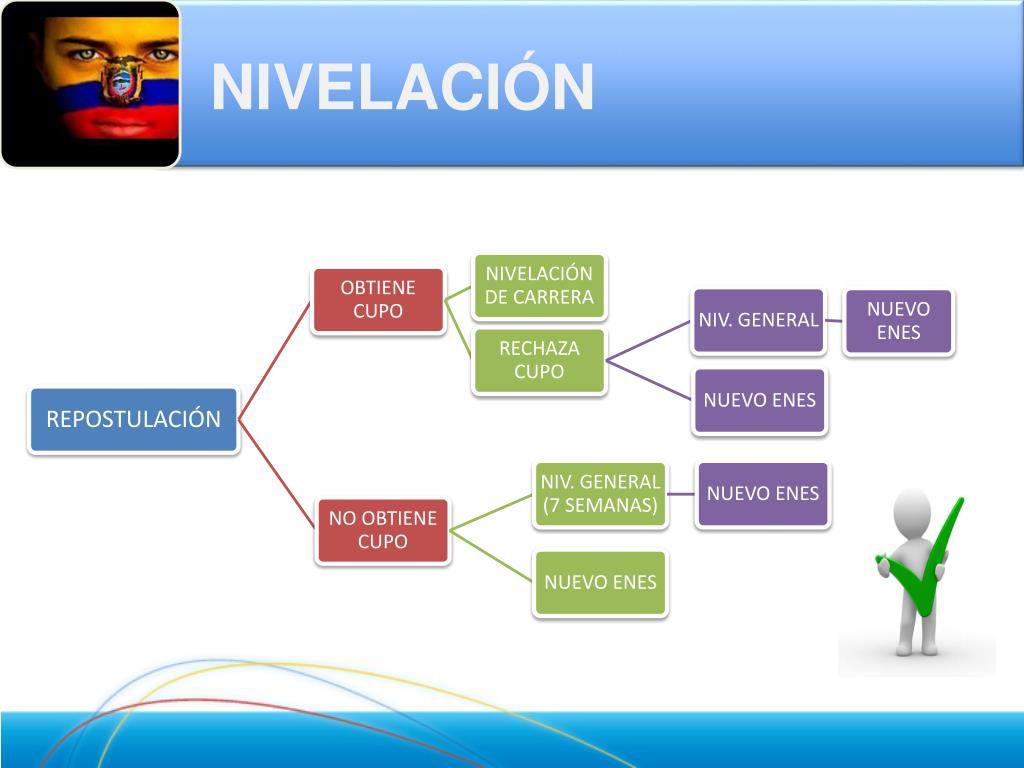 NIVELACIÓN

REPOSTULACIÓN

OBTIENE CUPO

NIVELACIÓN DE CARRERA

RECHAZA CUPO

NIV. GENERAL

NUEVO ENES

NUEVO ENES

NO OBTIENE CUPO

NIV. GENERAL (7 SEMANAS)

NUEVO ENES

NUEVO ENES